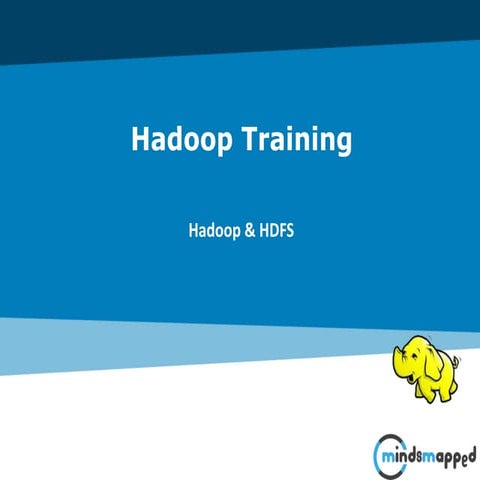 Hadoop Training

Hadoop & HDFS

mindsmapped